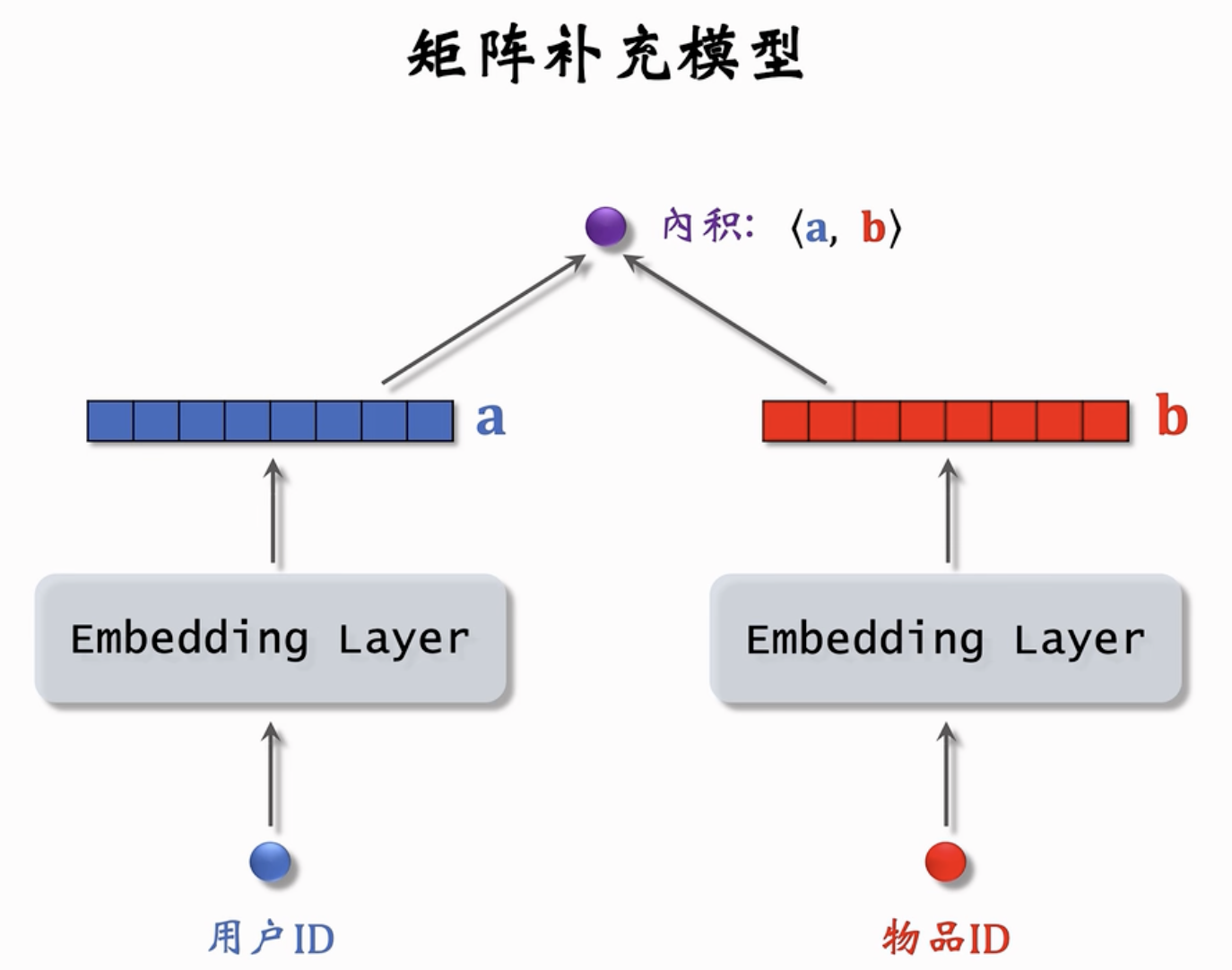 矩阵补充模型

内积: $\langle \mathbf{a}, \mathbf{b} \rangle$

a

b

Embedding Layer

Embedding Layer

用户ID

物品ID